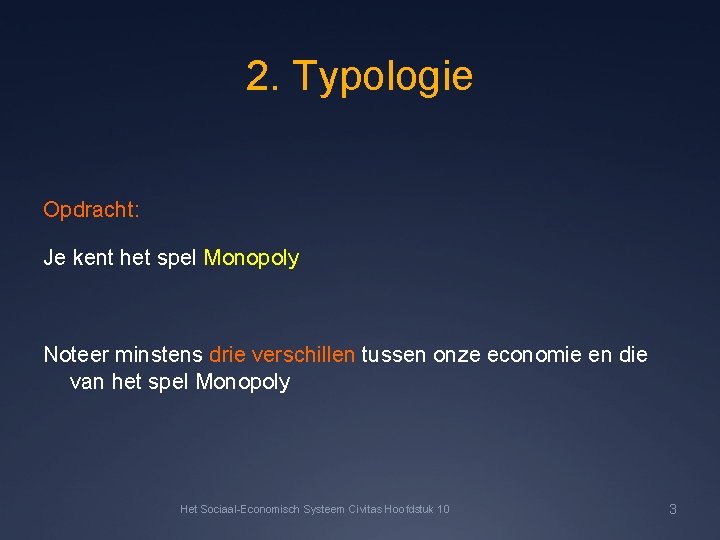 2. Typologie

Opdracht:

Je kent het spel Monopoly

Noteer minstens drie verschillen tussen onze economie en die van het spel Monopoly

Het Sociaal-Economisch Systeem Civitas Hoofdstuk 10

3